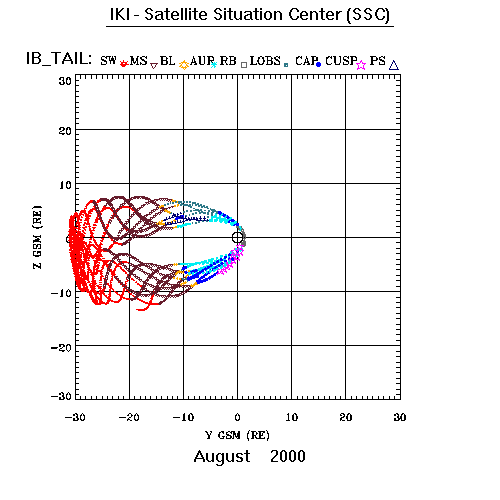 IKI - Satellite Situation Center (SSC)

IB_TAIL: SW MS BL AUR RB LOBS CAP CUSP PS

30
20
10
0
−10
−20
−30

Z GSM (RE)

−30 −20 −10 0 10 20 30

Y GSM (RE)

August 2000